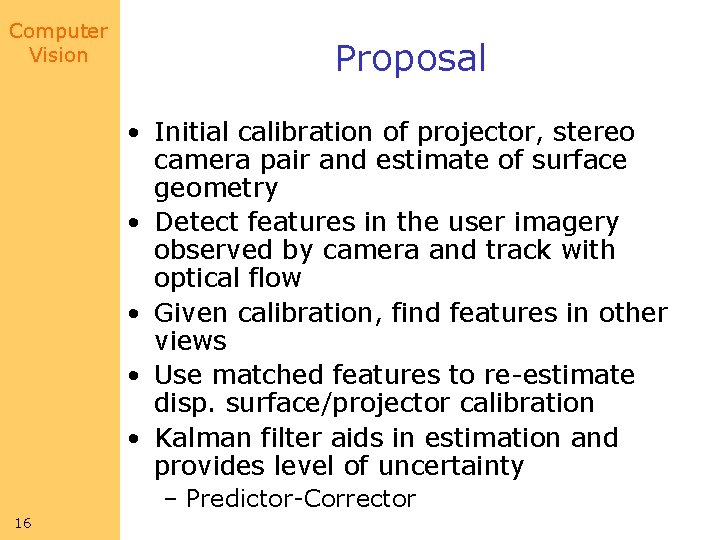 Computer Vision

Proposal

• Initial calibration of projector, stereo camera pair and estimate of surface geometry
• Detect features in the user imagery observed by camera and track with optical flow
• Given calibration, find features in other views
• Use matched features to re-estimate disp. surface/projector calibration
• Kalman filter aids in estimation and provides level of uncertainty
– Predictor-Corrector

16